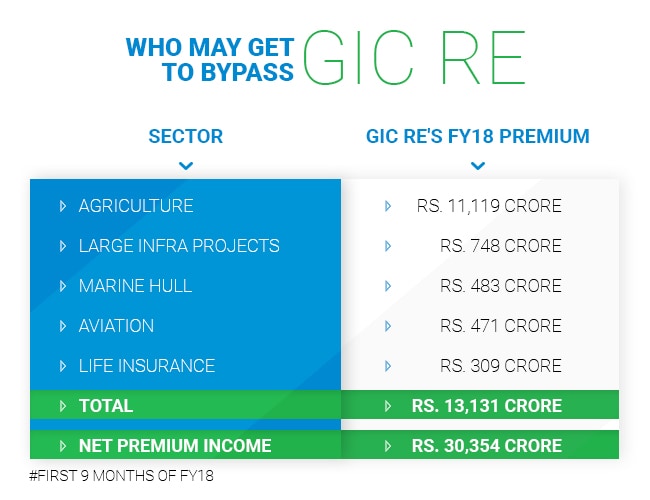 WHO MAY GET TO BYPASS GIC RE

| SECTOR | GIC RE'S FY18 PREMIUM |
|---|---|
| AGRICULTURE | RS. 11,119 CRORE |
| LARGE INFRA PROJECTS | RS. 748 CRORE |
| MARINE HULL | RS. 483 CRORE |
| AVIATION | RS. 471 CRORE |
| LIFE INSURANCE | RS. 309 CRORE |
| TOTAL | RS. 13,131 CRORE |
| NET PREMIUM INCOME | RS. 30,354 CRORE |

#FIRST 9 MONTHS OF FY18